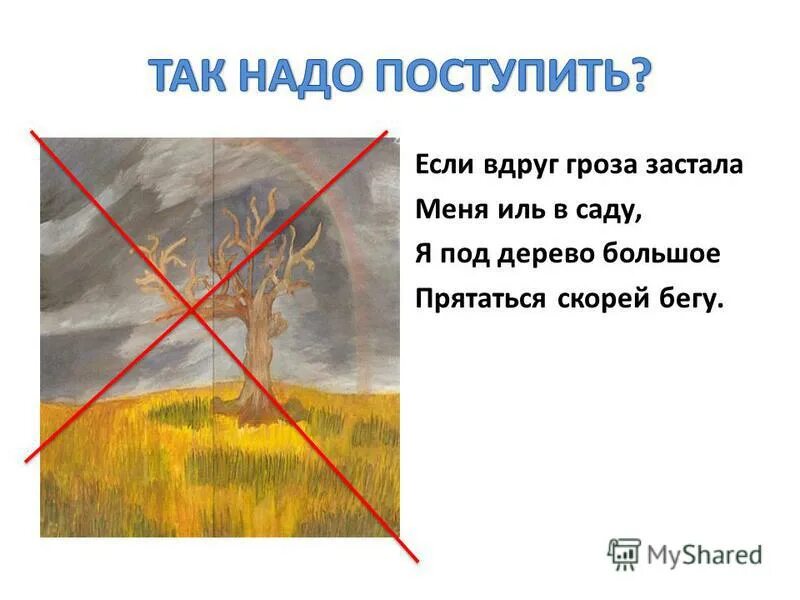 ТАК НАДО ПОСТУПИТЬ?

Если вдруг гроза застала
Меня иль в саду,
Я под дерево большое
Прятаться скорей бегу.

MyShared